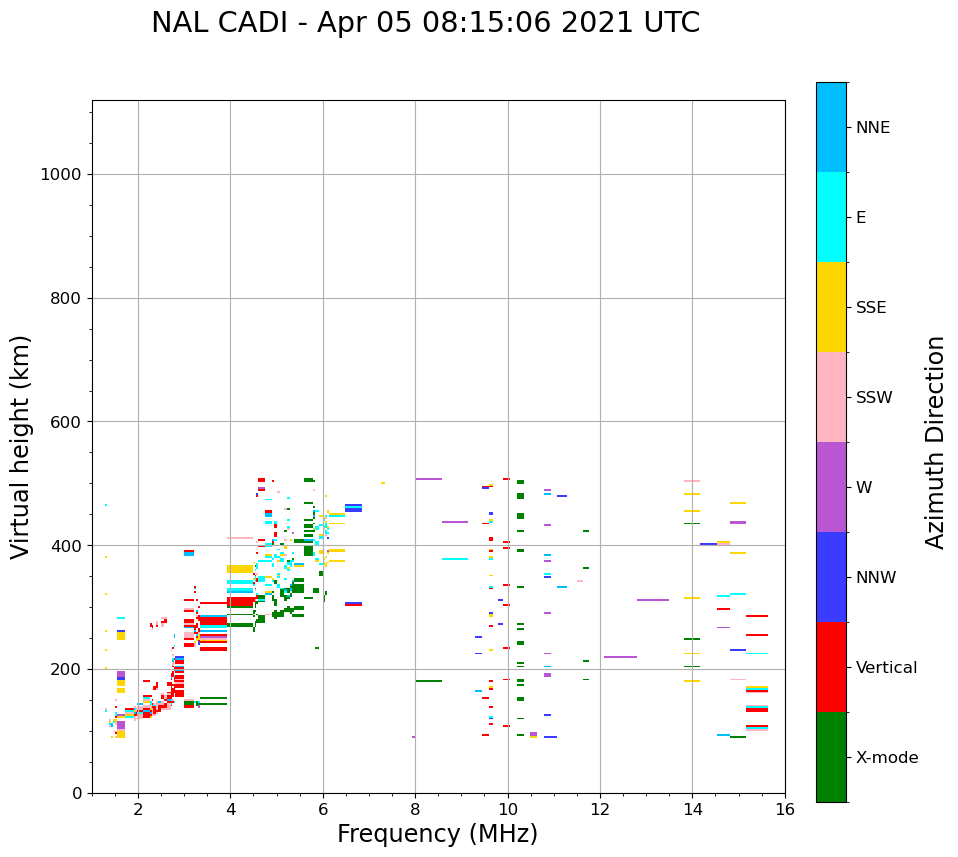 NAL CADI - Apr 05 08:15:06 2021 UTC

Virtual height (km)

1000
800
600
400
200
0

2
4
6
8
10
12
14
16

Frequency (MHz)

NNE
E
SSE
SSW
W
NNW
Vertical
X-mode

Azimuth Direction